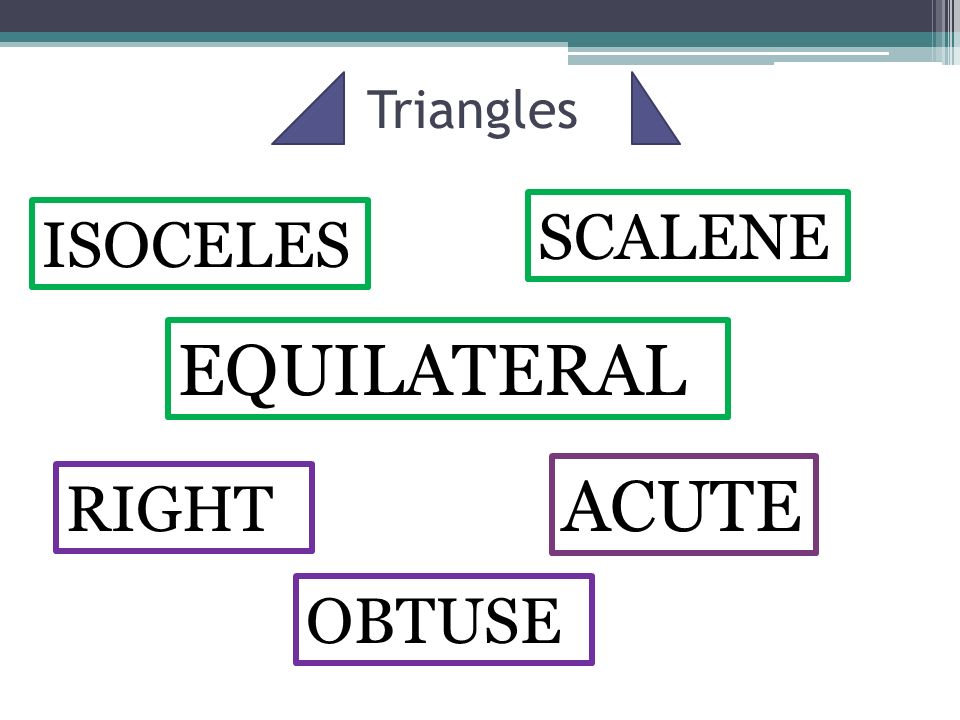 Triangles

ISOCELES

SCALENE

EQUILATERAL

RIGHT

ACUTE

OBTUSE